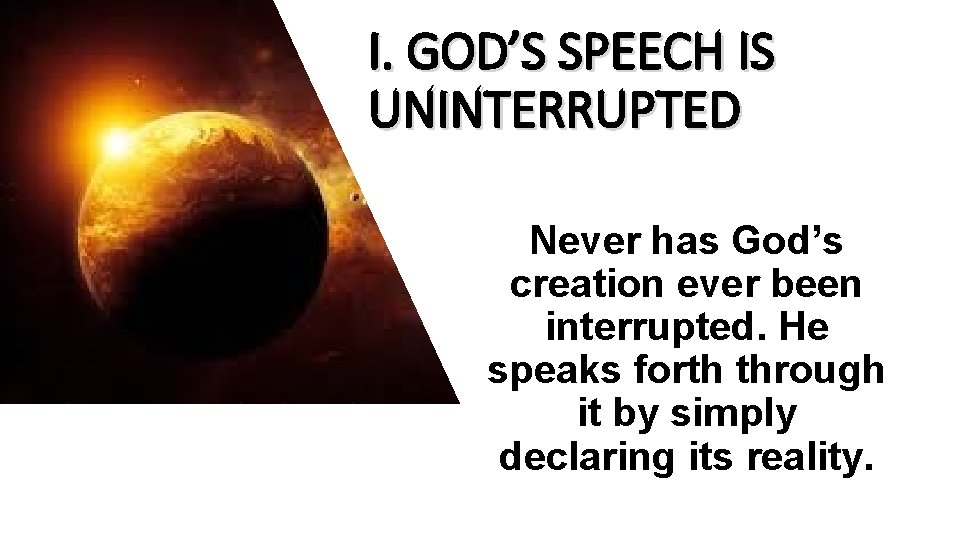 I. GOD'S SPEECH IS UNINTERRUPTED

Never has God's creation ever been interrupted. He speaks forth through it by simply declaring its reality.